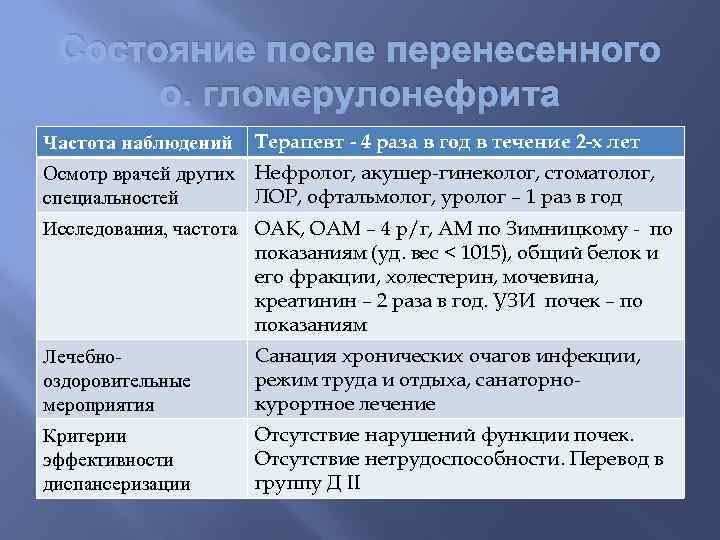 Состояние после перенесенного о. гломерулонефрита

| Частота наблюдений | Терапевт - 4 раза в год в течение 2-х лет |
|---|---|
| Осмотр врачей других специальностей | Нефролог, акушер-гинеколог, стоматолог, ЛОР, офтальмолог, уролог – 1 раз в год |
| Исследования, частота | ОАК, ОАМ – 4 р/г, АМ по Зимницкому - по показаниям (уд. вес < 1015), общий белок и его фракции, холестерин, мочевина, креатинин – 2 раза в год. УЗИ почек – по показаниям |
| Лечебно-оздоровительные мероприятия | Санация хронических очагов инфекции, режим труда и отдыха, санаторно-курортное лечение |
| Критерии эффективности диспансеризации | Отсутствие нарушений функции почек. Отсутствие нетрудоспособности. Перевод в группу Д II |